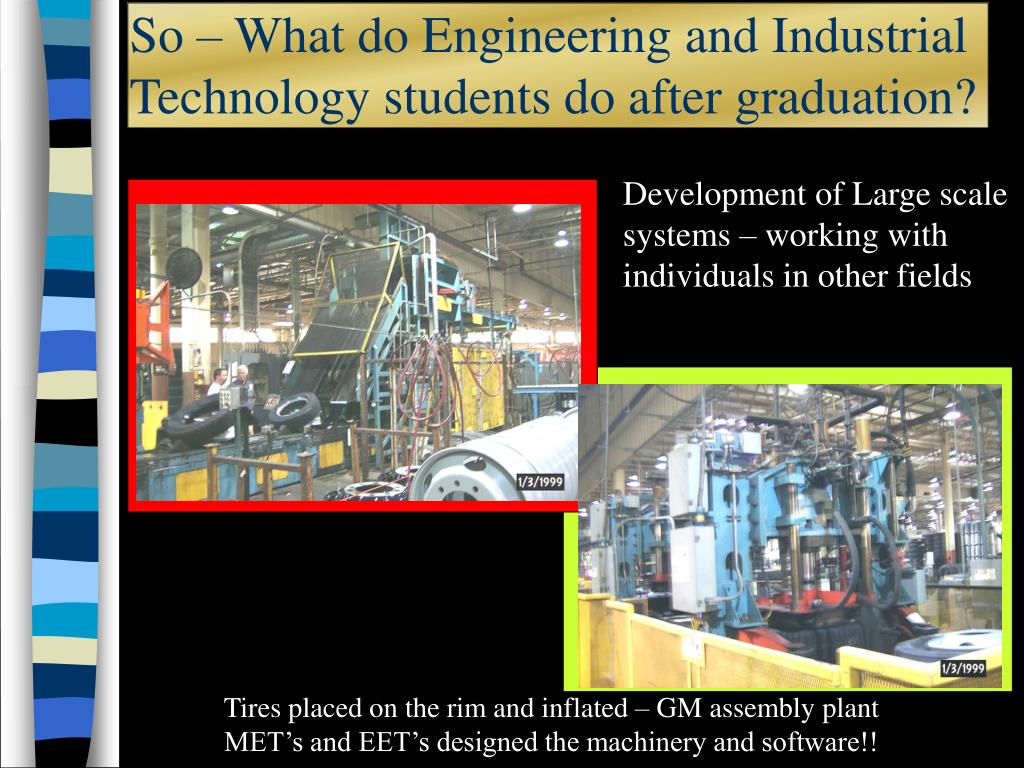 So – What do Engineering and Industrial Technology students do after graduation?

Development of Large scale systems – working with individuals in other fields

1/3/1999

1/3/1999

Tires placed on the rim and inflated – GM assembly plant
MET's and EET's designed the machinery and software!!